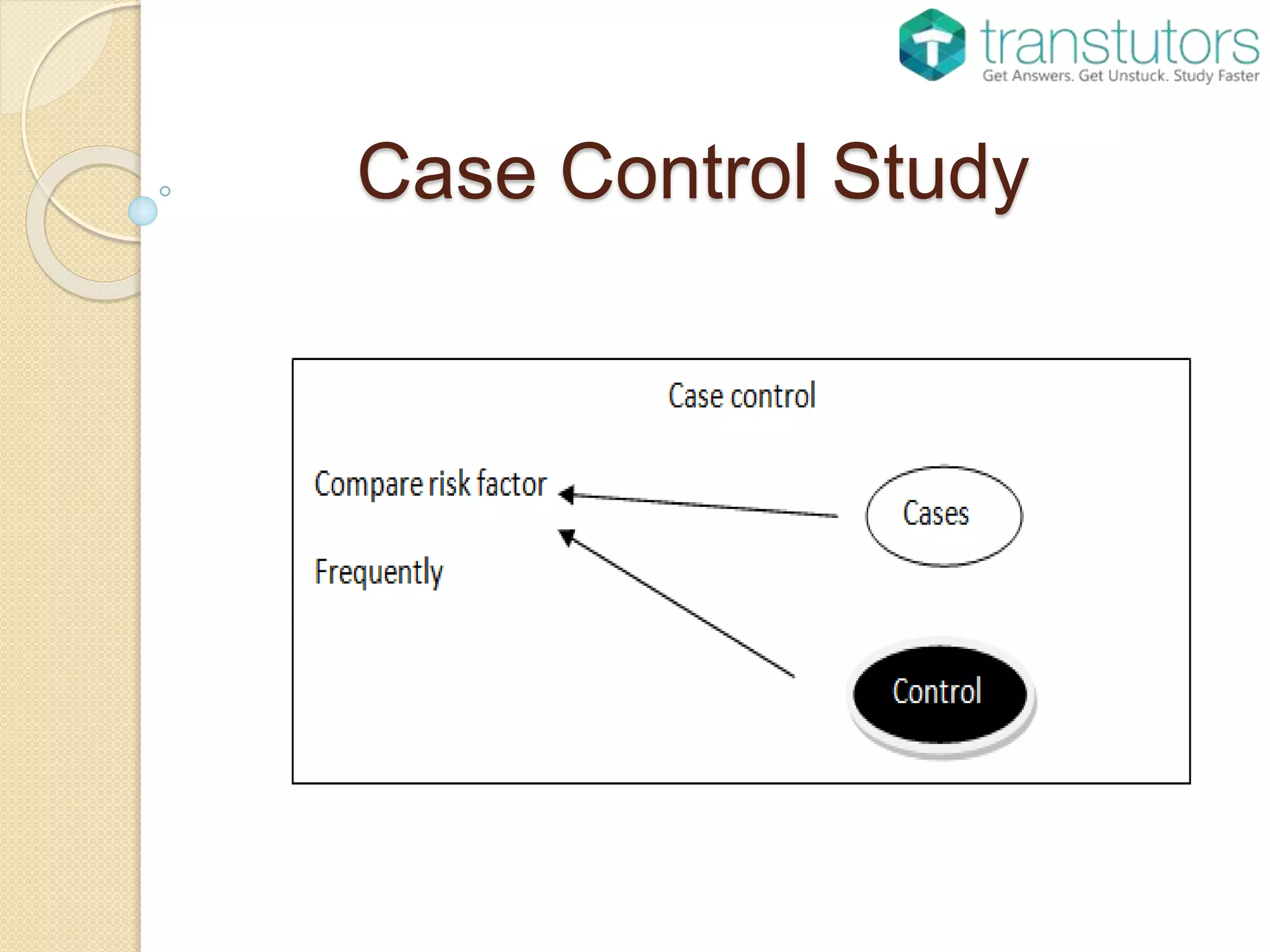 transtutors
Get Answers. Get Unstuck. Study Faster

Case Control Study

Case control

Compare risk factor

Frequently

Cases

Control